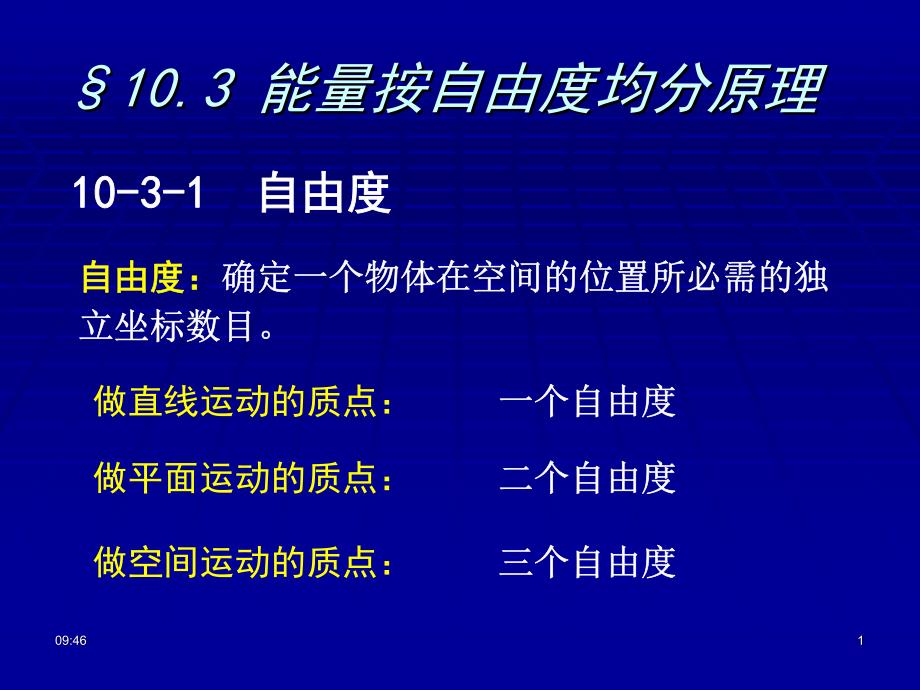 §10.3 能量按自由度均分原理

10-3-1 自由度

自由度：确定一个物体在空间的位置所必需的独立坐标数目。

做直线运动的质点： 一个自由度

做平面运动的质点： 二个自由度

做空间运动的质点： 三个自由度

09:46

1